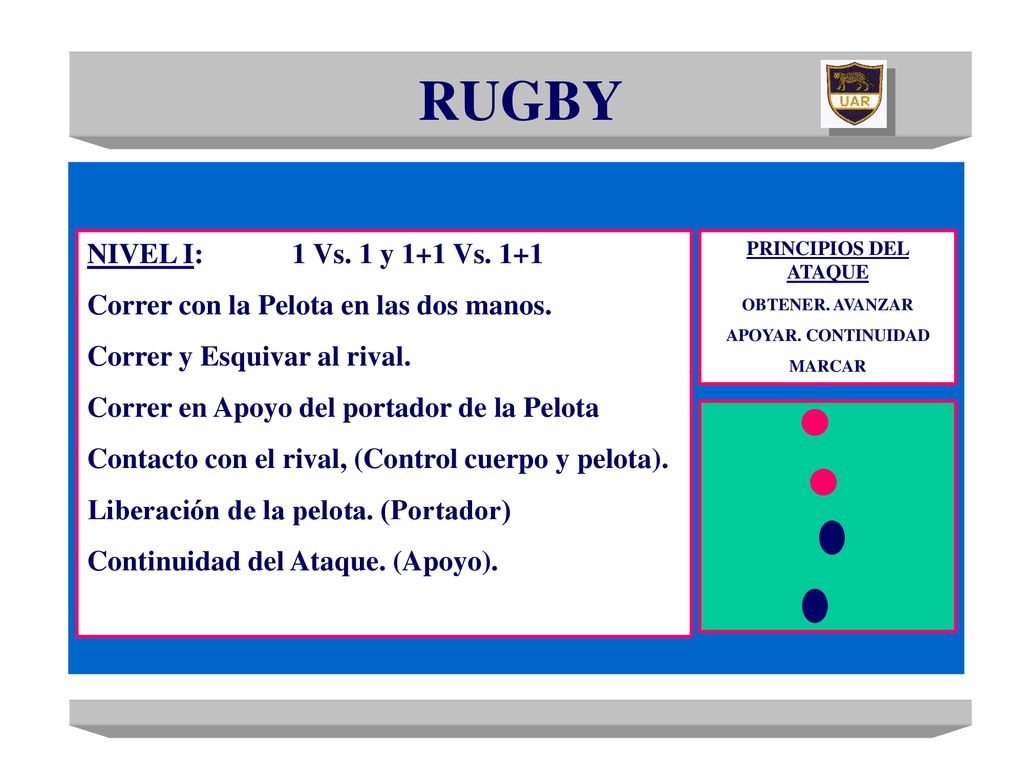 RUGBY

UAR

NIVEL I: 1 Vs. 1 y 1+1 Vs. 1+1

Correr con la Pelota en las dos manos.

Correr y Esquivar al rival.

Correr en Apoyo del portador de la Pelota

Contacto con el rival, (Control cuerpo y pelota).

Liberación de la pelota. (Portador)

Continuidad del Ataque. (Apoyo).

PRINCIPIOS DEL ATAQUE

OBTENER. AVANZAR

APOYAR. CONTINUIDAD

MARCAR